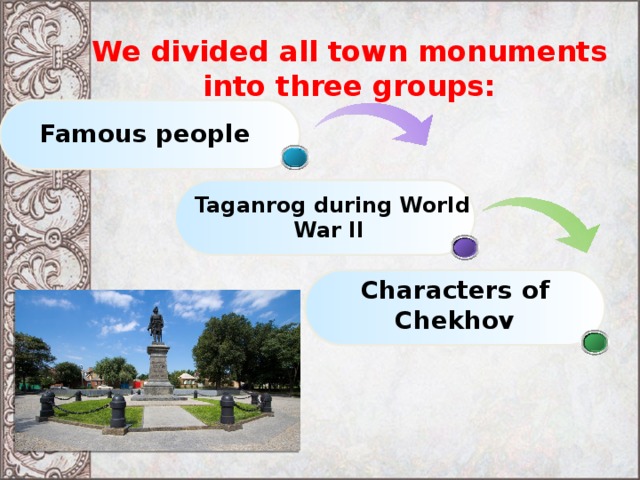 We divided all town monuments into three groups:

Famous people

Taganrog during World War II

Characters of Chekhov